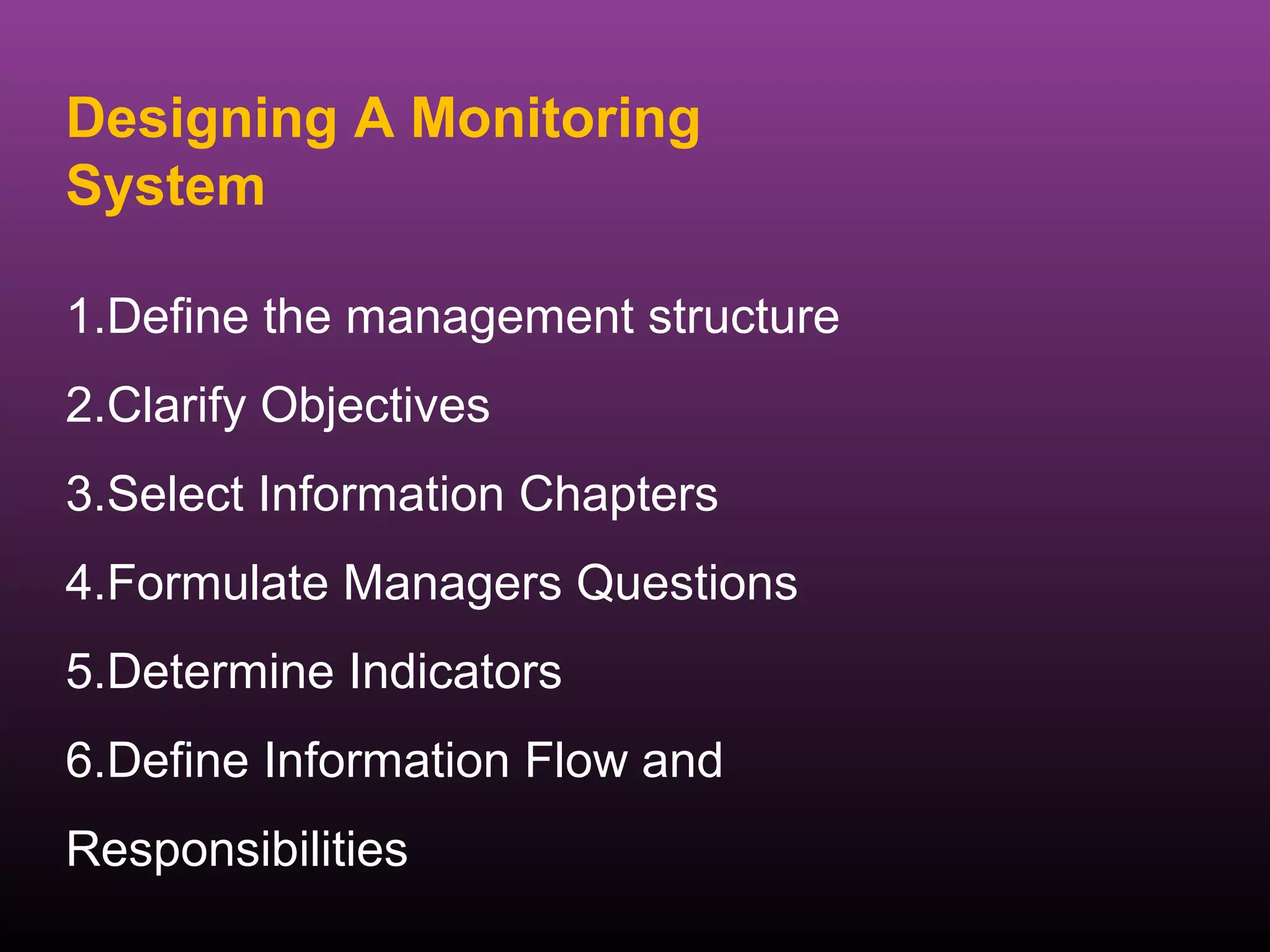 Designing A Monitoring System

1.Define the management structure

2.Clarify Objectives

3.Select Information Chapters

4.Formulate Managers Questions

5.Determine Indicators

6.Define Information Flow and Responsibilities